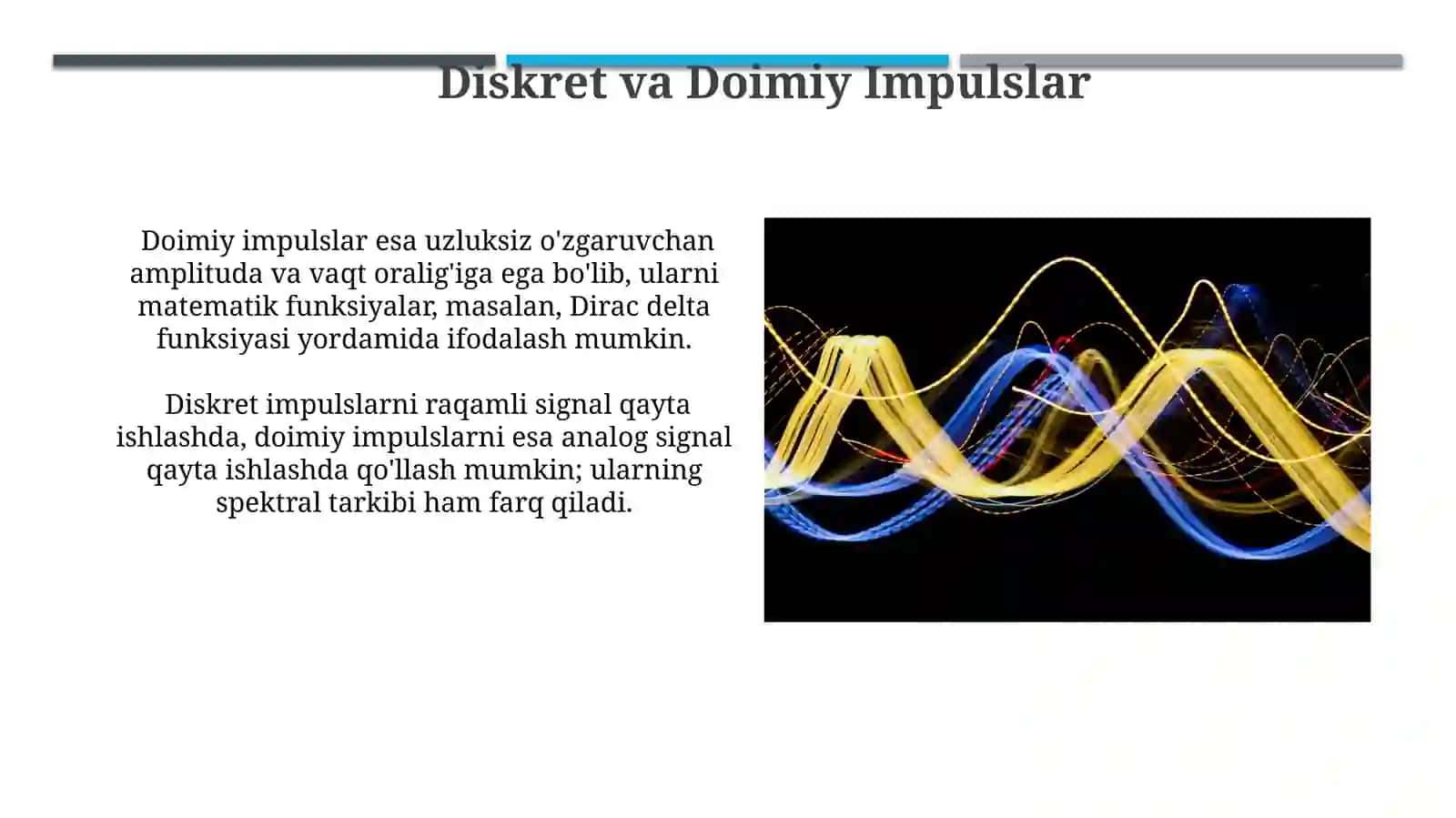 Diskret va Doimiy Impulslar

Doimiy impulslar esa uzluksiz o'zgaruvchan amplituda va vaqt oralig'iga ega bo'lib, ularni matematik funksiyalar, masalan, Dirac delta funksiyasi yordamida ifodalash mumkin.

Diskret impulslarni raqamli signal qayta ishlashda, doimiy impulslarni esa analog signal qayta ishlashda qo'llash mumkin; ularning spektral tarkibi ham farq qiladi.